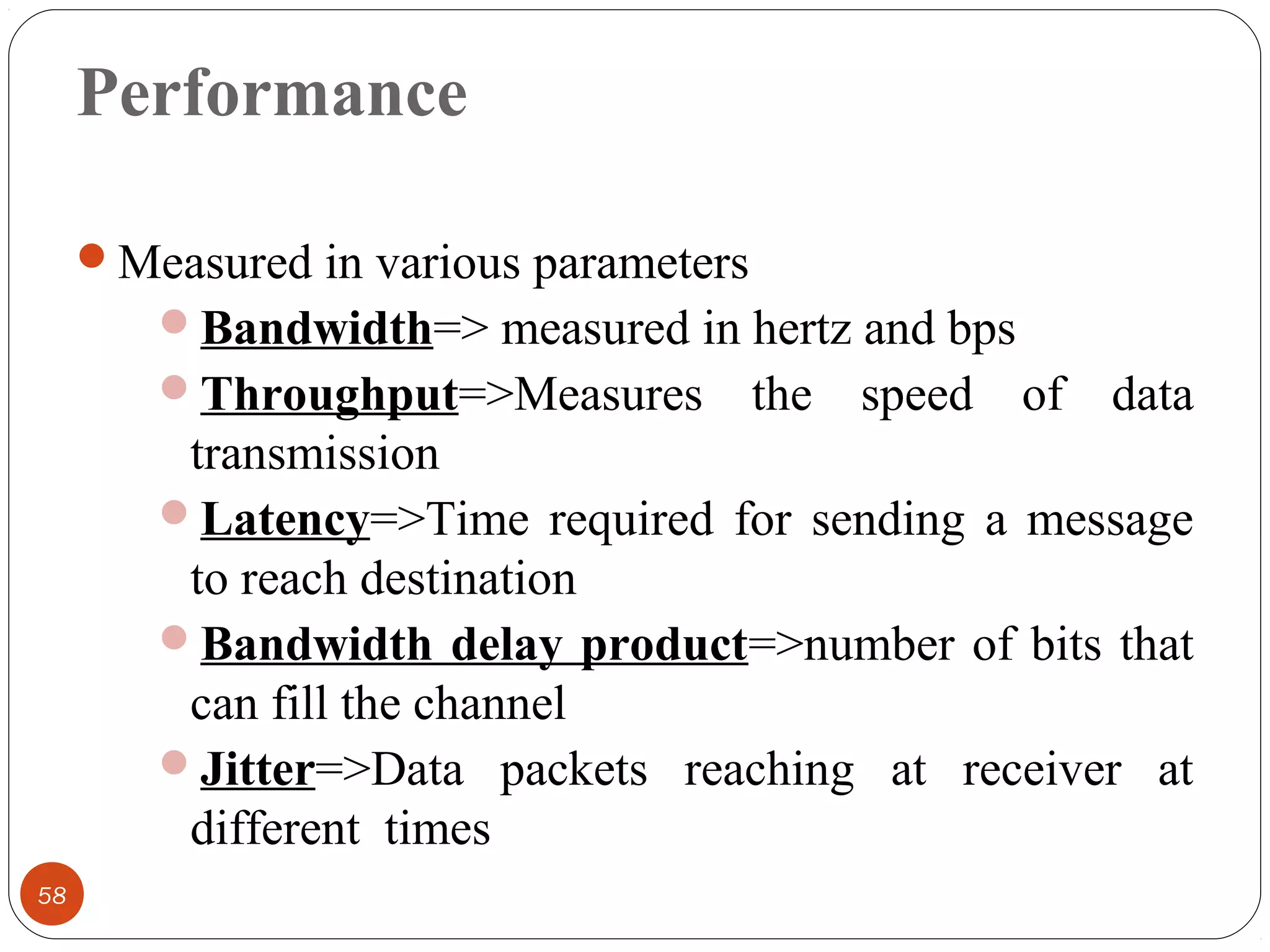 Performance

Measured in various parameters

Bandwidth=> measured in hertz and bps

Throughput=>Measures the speed of data transmission

Latency=>Time required for sending a message to reach destination

Bandwidth delay product=>number of bits that can fill the channel

Jitter=>Data packets reaching at receiver at different times

58